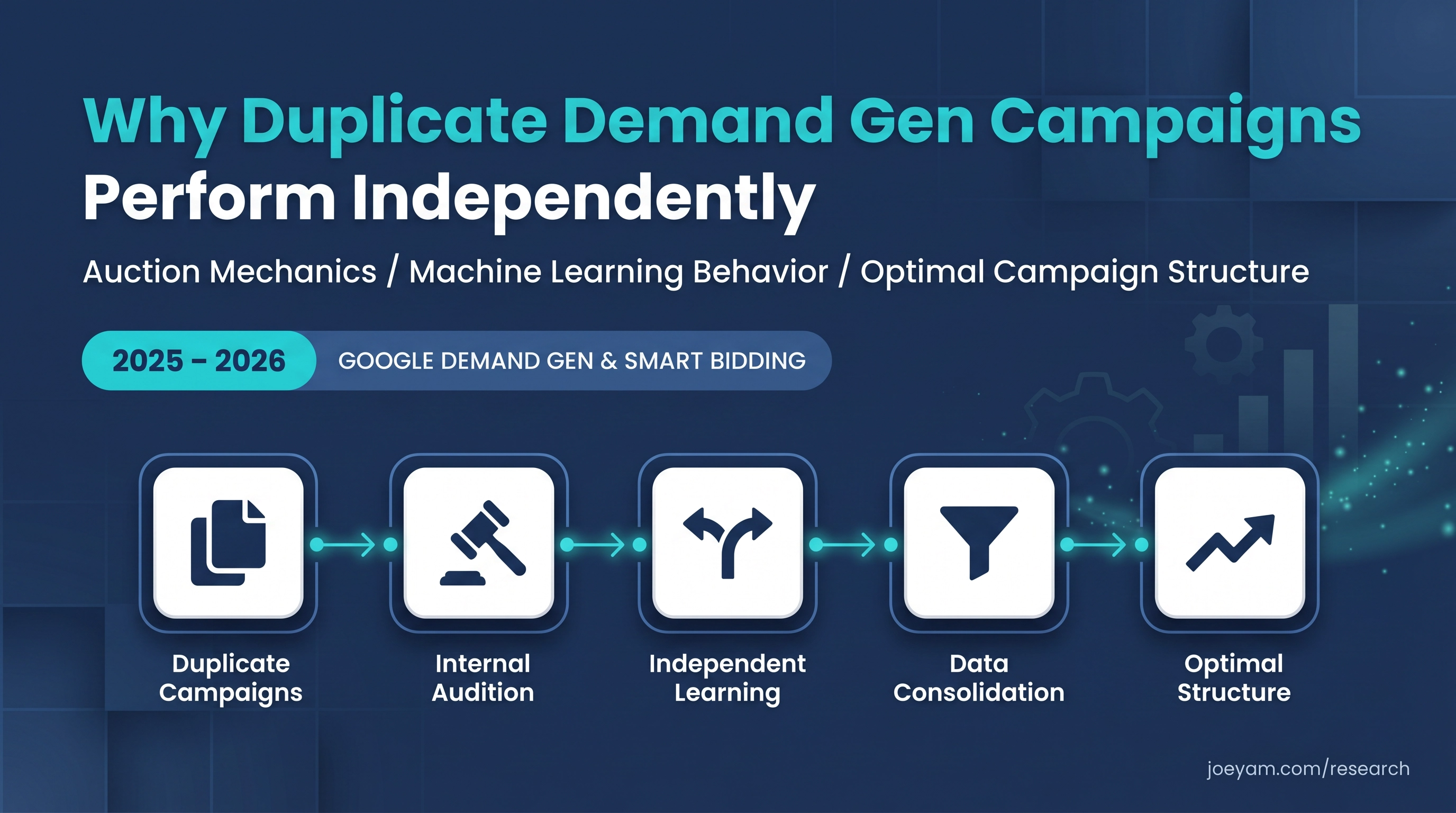 Why Duplicate Demand Gen Campaigns Perform Independently

Auction Mechanics / Machine Learning Behavior / Optimal Campaign Structure

2025 – 2026 GOOGLE DEMAND GEN & SMART BIDDING

Duplicate Campaigns

Internal Audition

Independent Learning

Data Consolidation

Optimal Structure

joeyam.com/research